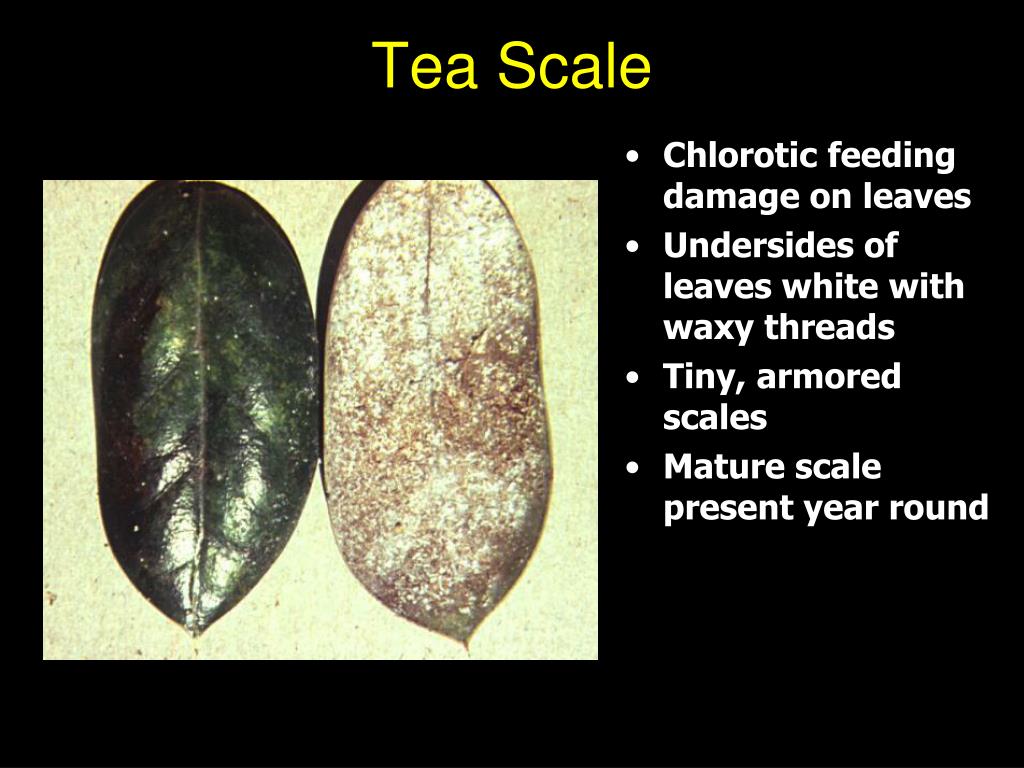 Tea Scale

• Chlorotic feeding damage on leaves
• Undersides of leaves white with waxy threads
• Tiny, armored scales
• Mature scale present year round